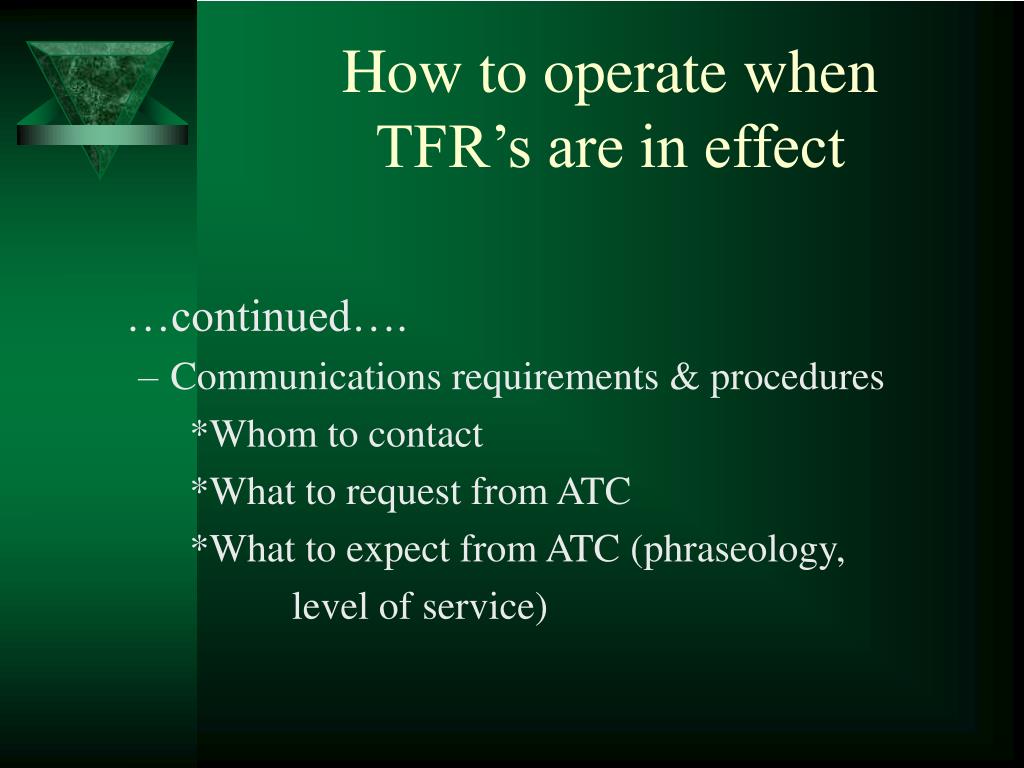 How to operate when TFR’s are in effect

…continued….

– Communications requirements & procedures

*Whom to contact

*What to request from ATC

*What to expect from ATC (phraseology, level of service)